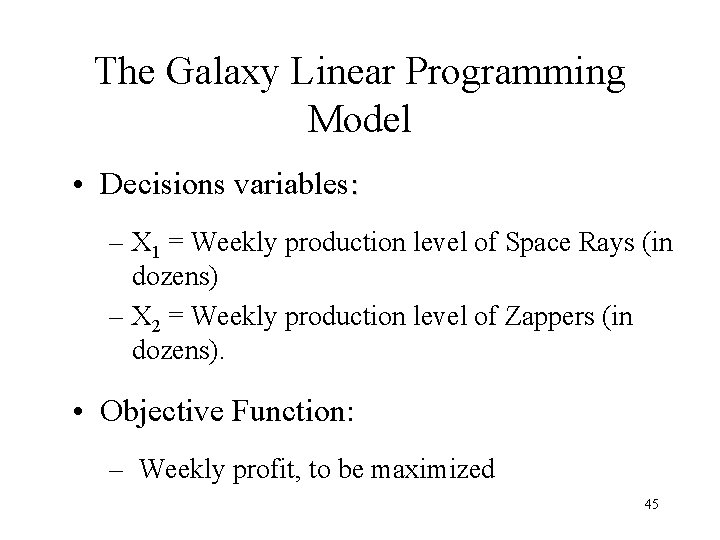 The Galaxy Linear Programming Model

• Decisions variables:

– $X_1$ = Weekly production level of Space Rays (in dozens)

– $X_2$ = Weekly production level of Zappers (in dozens).

• Objective Function:

– Weekly profit, to be maximized

45